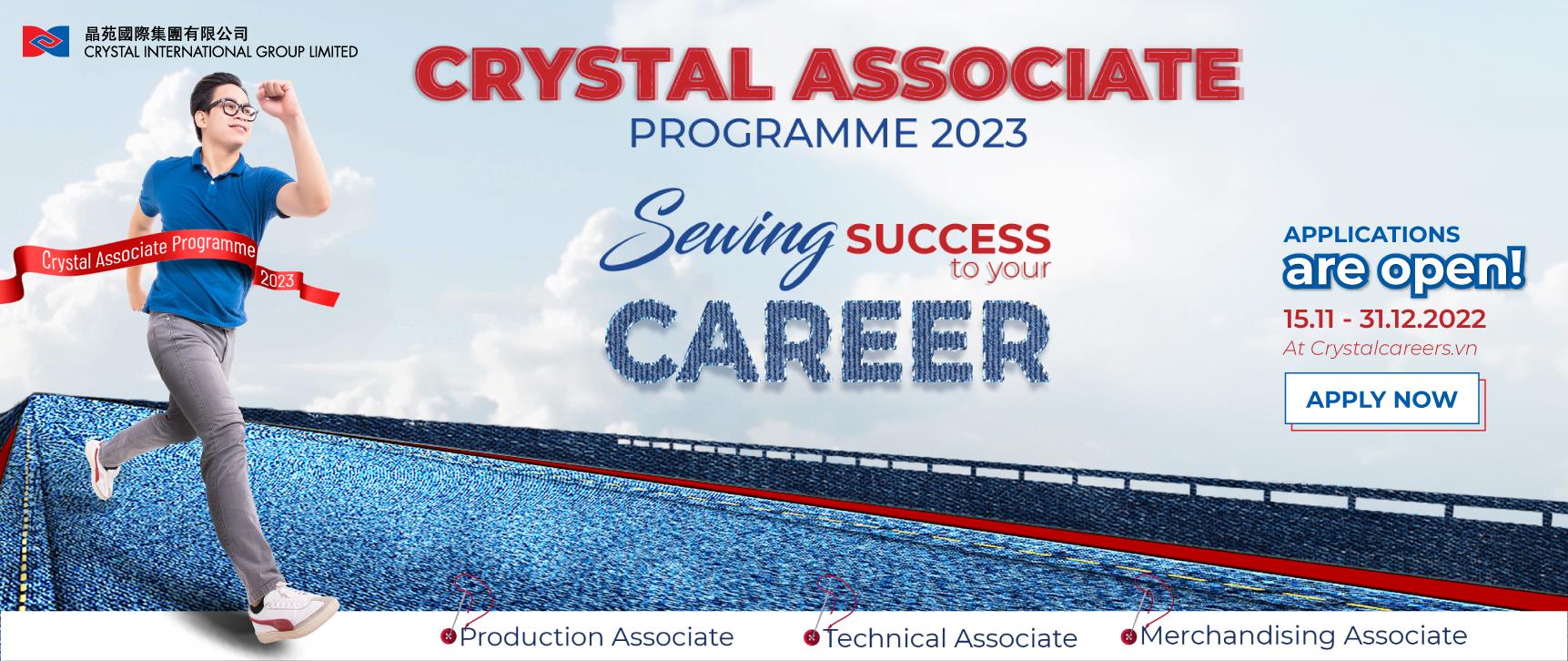 晶苑國際集團有限公司
CRYSTAL INTERNATIONAL GROUP LIMITED

CRYSTAL ASSOCIATE
PROGRAMME 2023

Crystal Associate Programme
2023

Sewing SUCCESS to your
CAREER

APPLICATIONS
are open!
15.11 - 31.12.2022
At Crystalcareers.vn

APPLY NOW

Production Associate
Technical Associate
Merchandising Associate